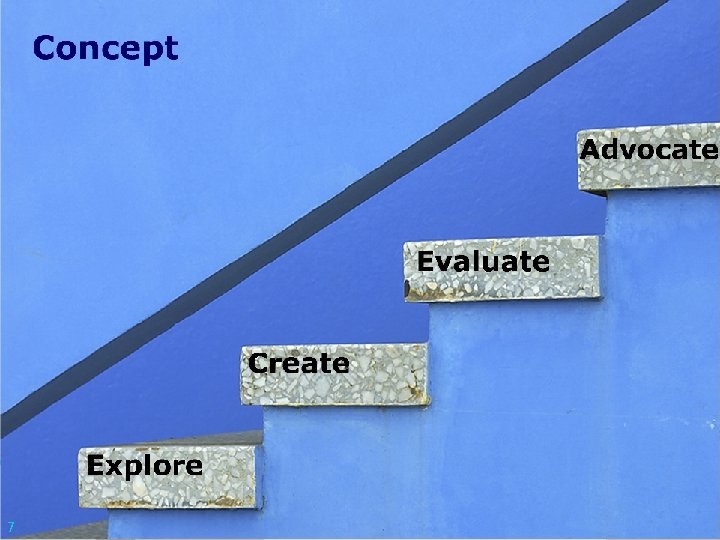 Concept

Advocate

Evaluate

Create

Explore

7